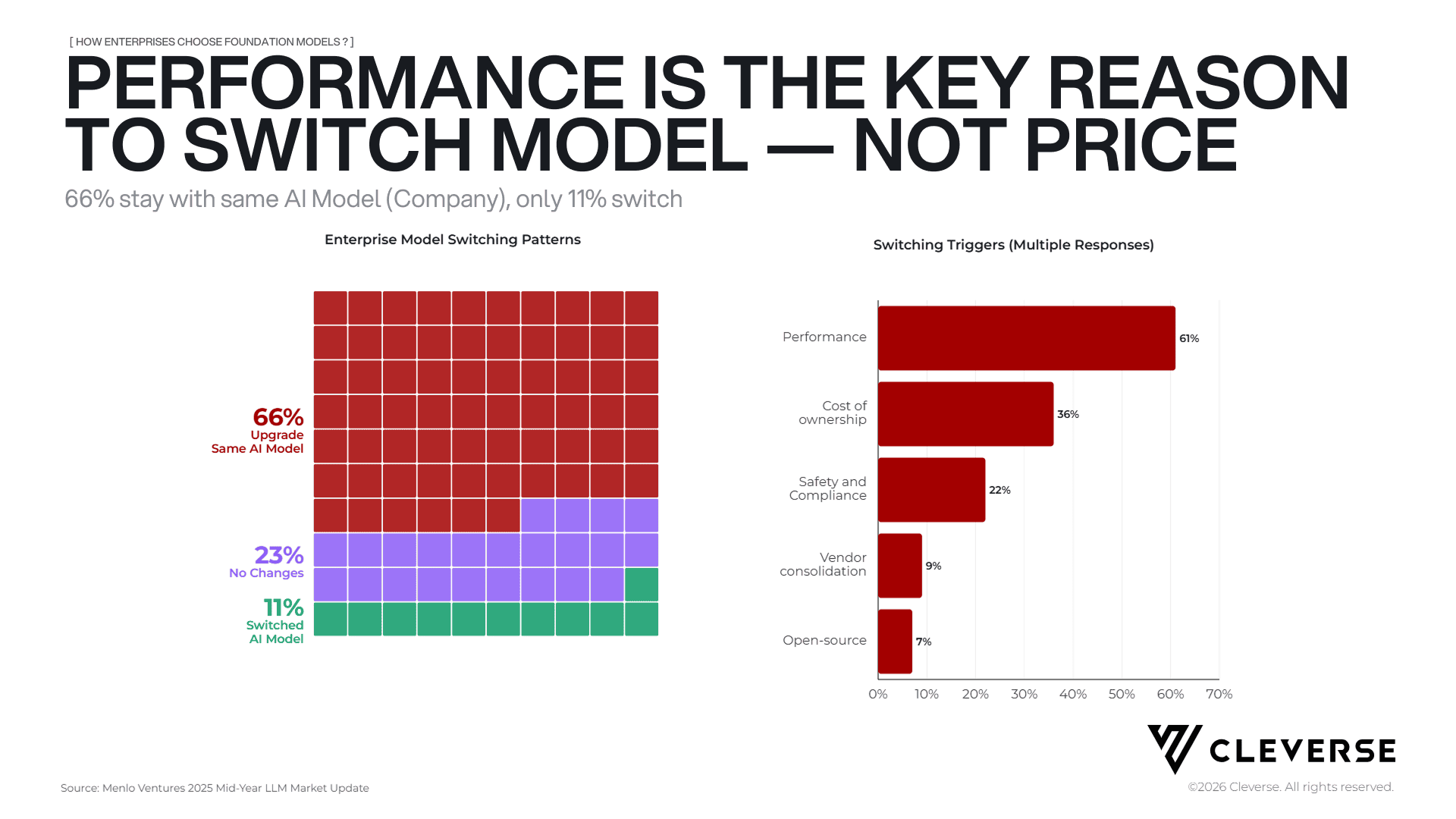 [ HOW ENTERPRISES CHOOSE FOUNDATION MODELS ? ]

PERFORMANCE IS THE KEY REASON TO SWITCH MODEL — NOT PRICE

66% stay with same AI Model (Company), only 11% switch

Enterprise Model Switching Patterns

66%
Upgrade
Same AI Model

23%
No Changes

11%
Switched
AI Model

Switching Triggers (Multiple Responses)

Performance 61%
Cost of ownership 36%
Safety and Compliance 22%
Vendor consolidation 9%
Open-source 7%

0% 10% 20% 30% 40% 50% 60% 70%

CLEVERSE

Source: Menlo Ventures 2025 Mid-Year LLM Market Update

©2026 Cleverse. All rights reserved.